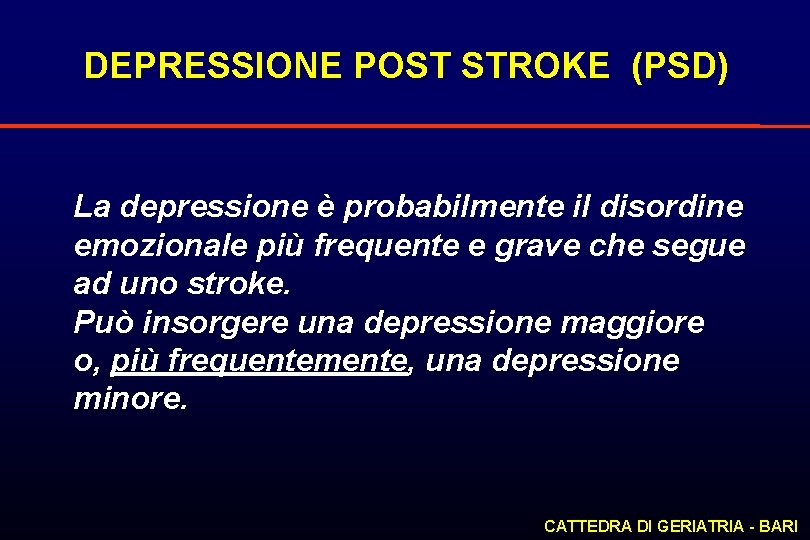 DEPRESSIONE POST STROKE (PSD)

La depressione è probabilmente il disordine emozionale più frequente e grave che segue ad uno stroke.
Può insorgere una depressione maggiore o, più frequentemente, una depressione minore.

CATTEDRA DI GERIATRIA - BARI